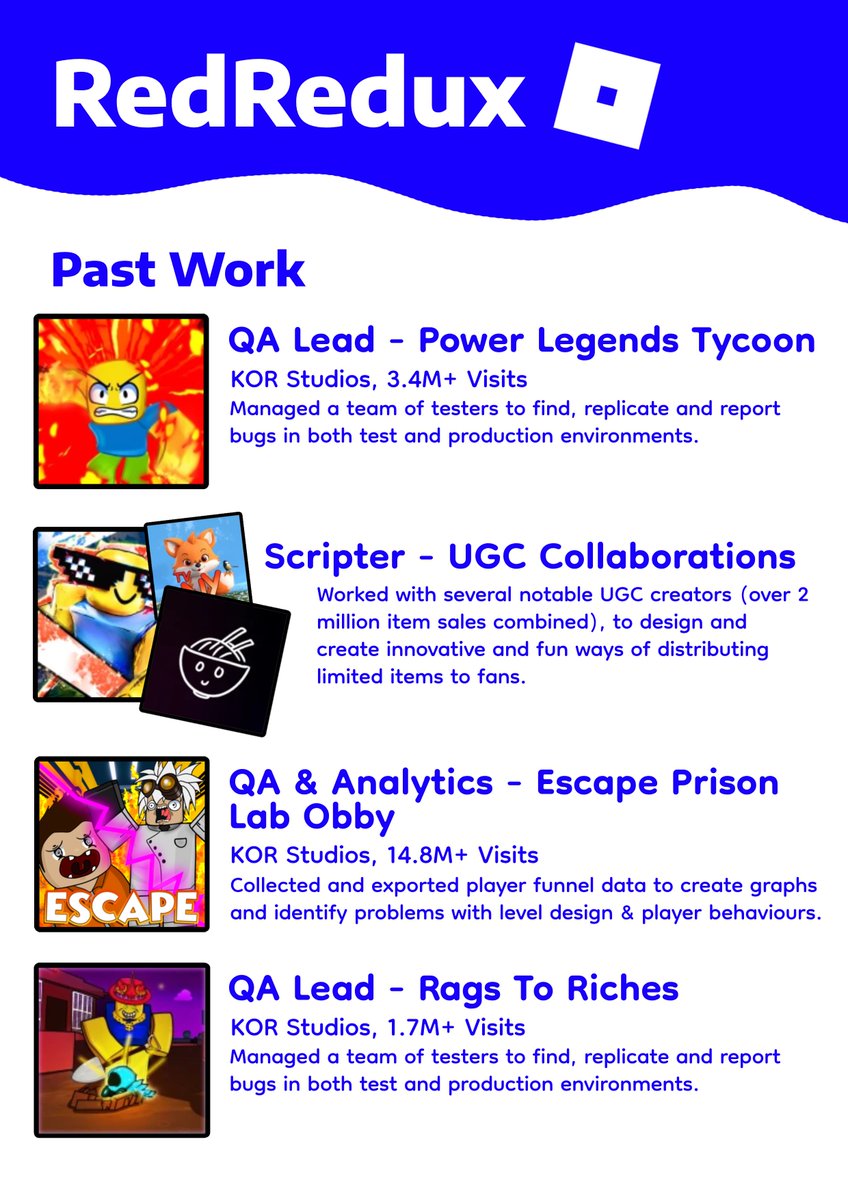 RedRedux

Past Work

QA Lead - Power Legends Tycoon

KOR Studios, 3.4M+ Visits

Managed a team of testers to find, replicate and report bugs in both test and production environments.

Scripter - UGC Collaborations

Worked with several notable UGC creators (over 2 million item sales combined), to design and create innovative and fun ways of distributing limited items to fans.

ESCAPE

QA & Analytics - Escape Prison Lab Obby

KOR Studios, 14.8M+ Visits

Collected and exported player funnel data to create graphs and identify problems with level design & player behaviours.

QA Lead - Rags To Riches

KOR Studios, 1.7M+ Visits

Managed a team of testers to find, replicate and report bugs in both test and production environments.